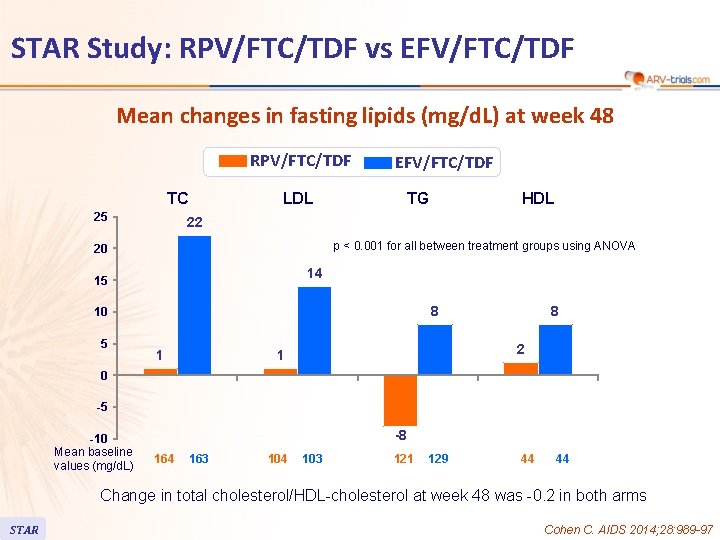 STAR Study: RPV/FTC/TDF vs EFV/FTC/TDF

ARV-trials.com

Mean changes in fasting lipids (mg/dL) at week 48

RPV/FTC/TDF EFV/FTC/TDF

TC LDL TG HDL

25
20
15
10
5
0
-5
-10

p < 0.001 for all between treatment groups using ANOVA

1 22 1 14 -8 8 2 8

Mean baseline values (mg/dL) 164 163 104 103 121 129 44 44

Change in total cholesterol/HDL-cholesterol at week 48 was -0.2 in both arms

STAR

Cohen C. AIDS 2014;28:989-97